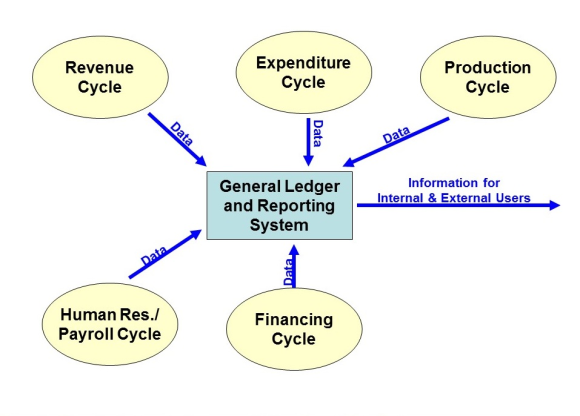 Revenue Cycle

Expenditure Cycle

Production Cycle

Data

Data

Data

General Ledger and Reporting System

Information for Internal & External Users

Data

Data

Human Res./ Payroll Cycle

Financing Cycle